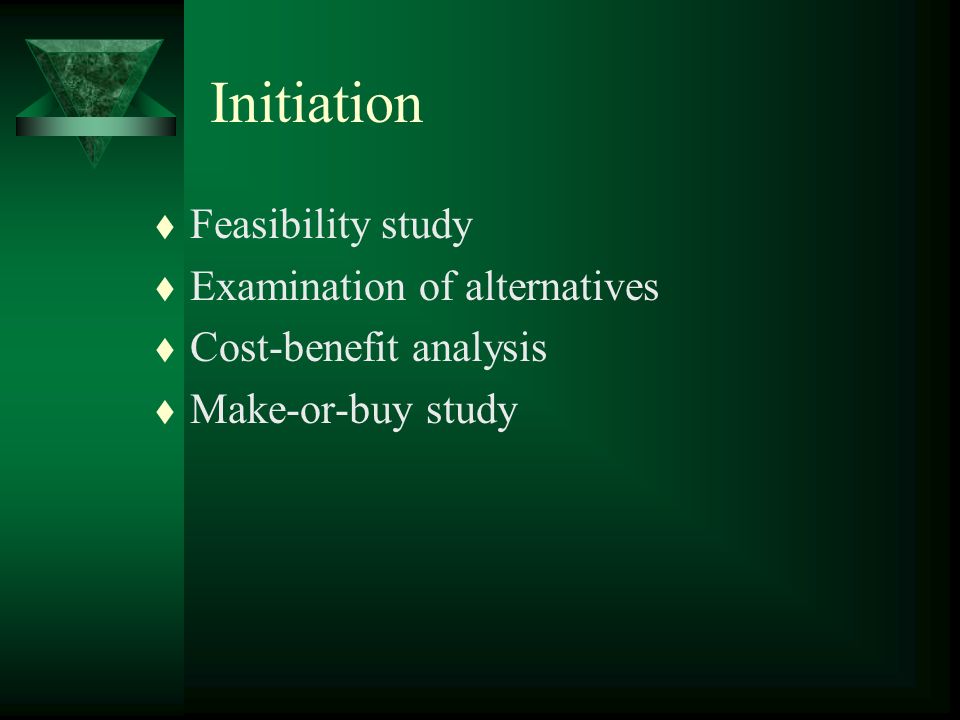 Initiation

♦ Feasibility study
♦ Examination of alternatives
♦ Cost-benefit analysis
♦ Make-or-buy study